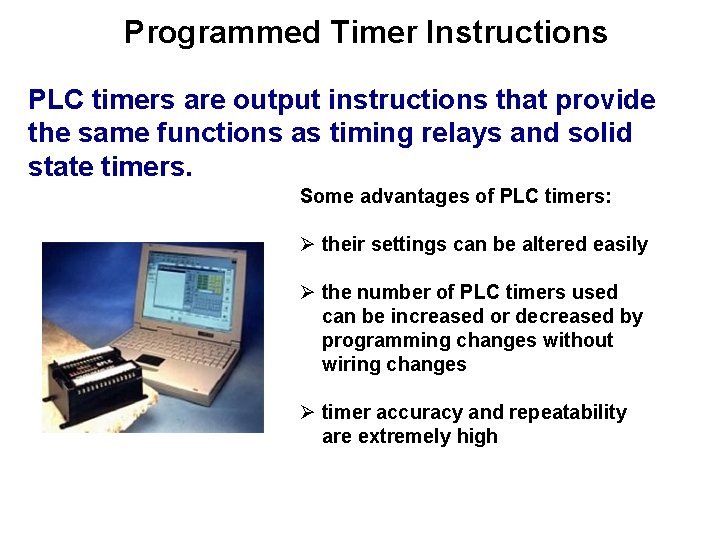 Programmed Timer Instructions

PLC timers are output instructions that provide the same functions as timing relays and solid state timers.

Some advantages of PLC timers:

➢ their settings can be altered easily

➢ the number of PLC timers used can be increased or decreased by programming changes without wiring changes

➢ timer accuracy and repeatability are extremely high